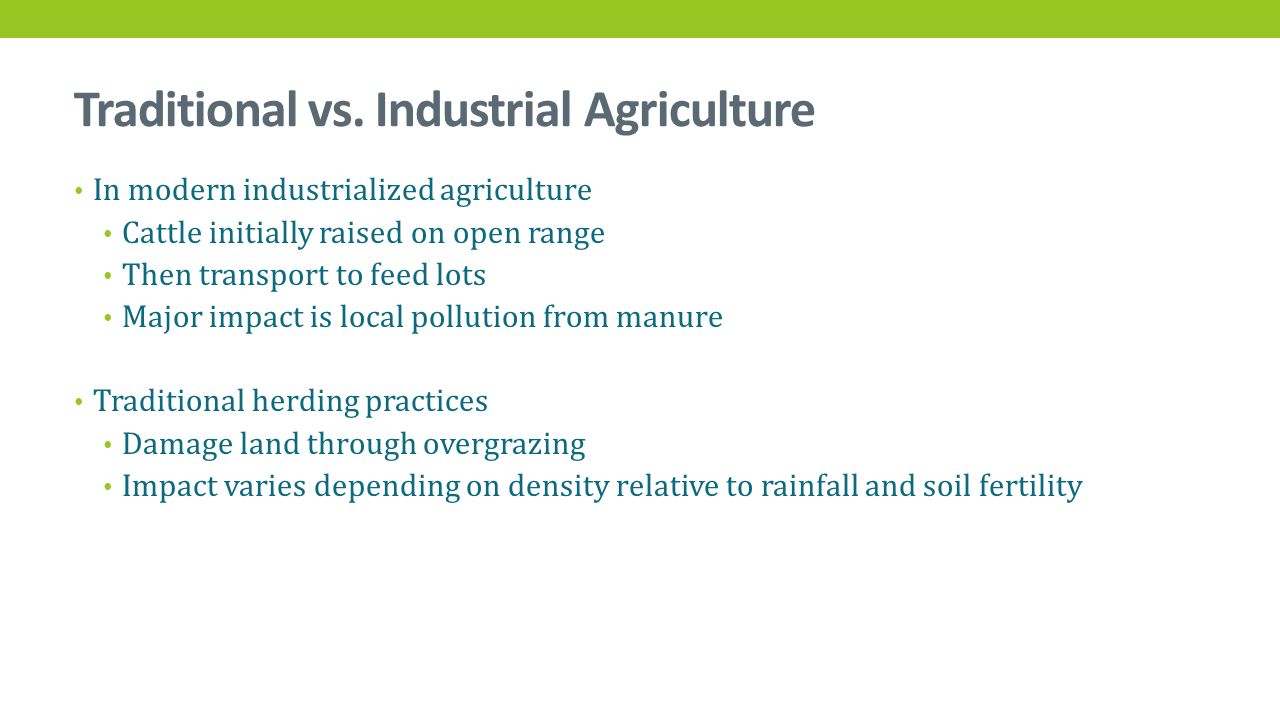 Traditional vs. Industrial Agriculture

• In modern industrialized agriculture
  • Cattle initially raised on open range
  • Then transport to feed lots
  • Major impact is local pollution from manure

• Traditional herding practices
  • Damage land through overgrazing
  • Impact varies depending on density relative to rainfall and soil fertility